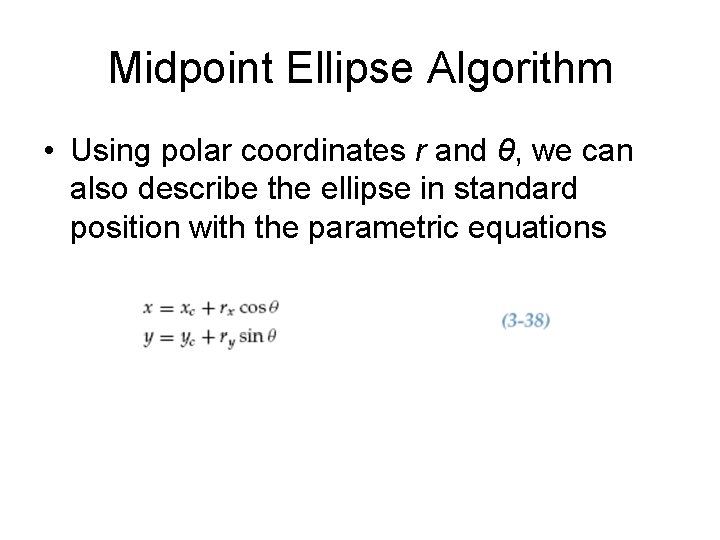 Midpoint Ellipse Algorithm

• Using polar coordinates $r$ and $\theta$, we can also describe the ellipse in standard position with the parametric equations

$x = x_c + r_x \cos\theta$
$y = y_c + r_y \sin\theta$

(3-38)